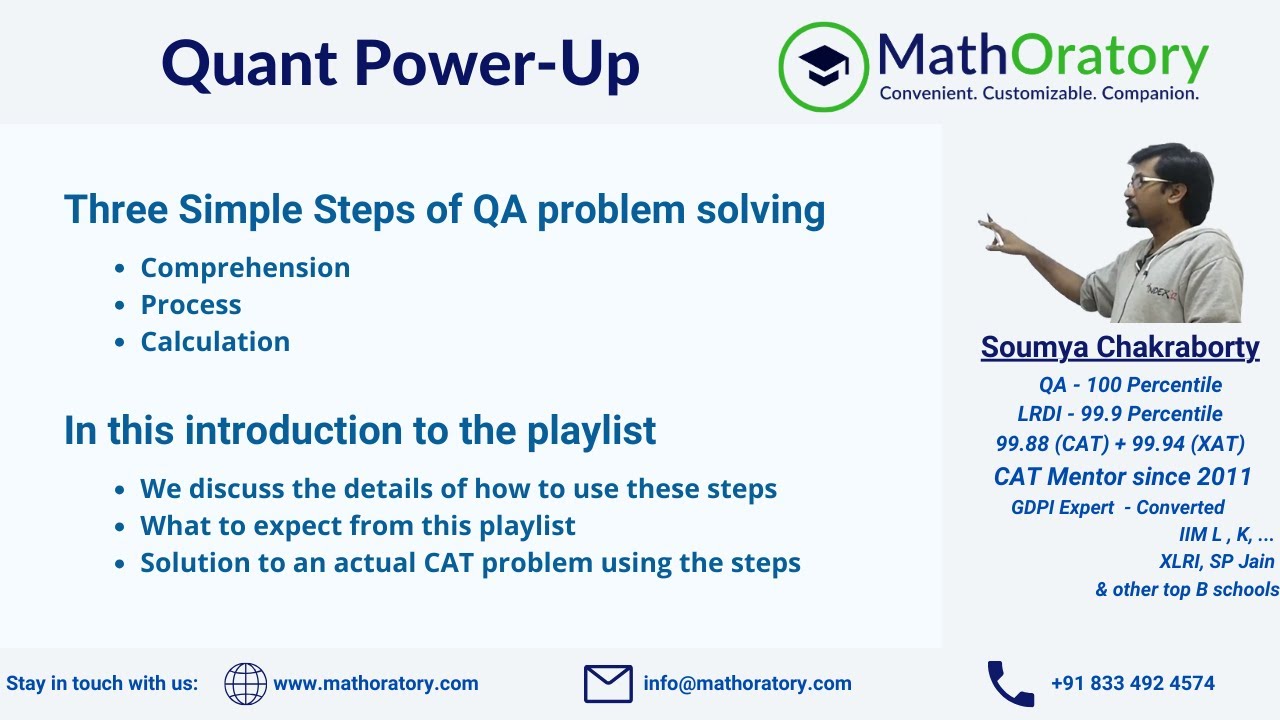 Quant Power-Up

MathOratory
Convenient. Customizable. Companion.

Three Simple Steps of QA problem solving

- Comprehension
- Process
- Calculation

In this introduction to the playlist

- We discuss the details of how to use these steps
- What to expect from this playlist
- Solution to an actual CAT problem using the steps

Soumya Chakraborty
QA - 100 Percentile
LRDI - 99.9 Percentile
99.88 (CAT) + 99.94 (XAT)
CAT Mentor since 2011
GDPI Expert - Converted
IIM L , K, ...
XLRI, SP Jain
& other top B schools

Stay in touch with us: www.mathoratory.com info@mathoratory.com +91 833 492 4574